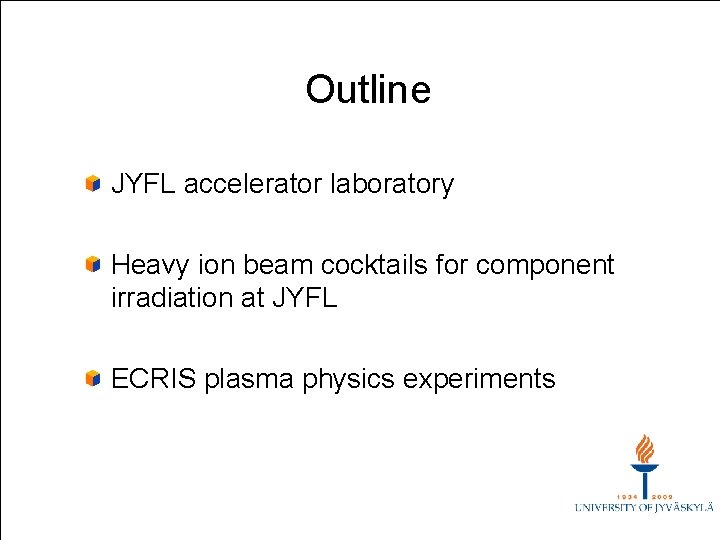 Outline

JYFL accelerator laboratory

Heavy ion beam cocktails for component irradiation at JYFL

ECRIS plasma physics experiments

1934 2009
UNIVERSITY OF JYVÄSKYLÄ